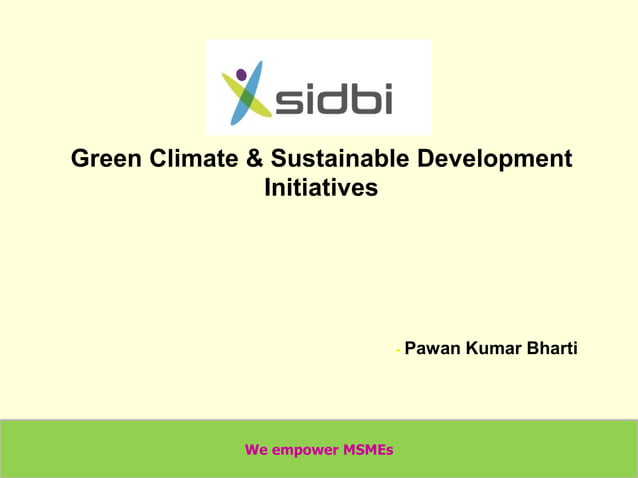 sidbi

Green Climate & Sustainable Development Initiatives

- Pawan Kumar Bharti

We empower MSMEs